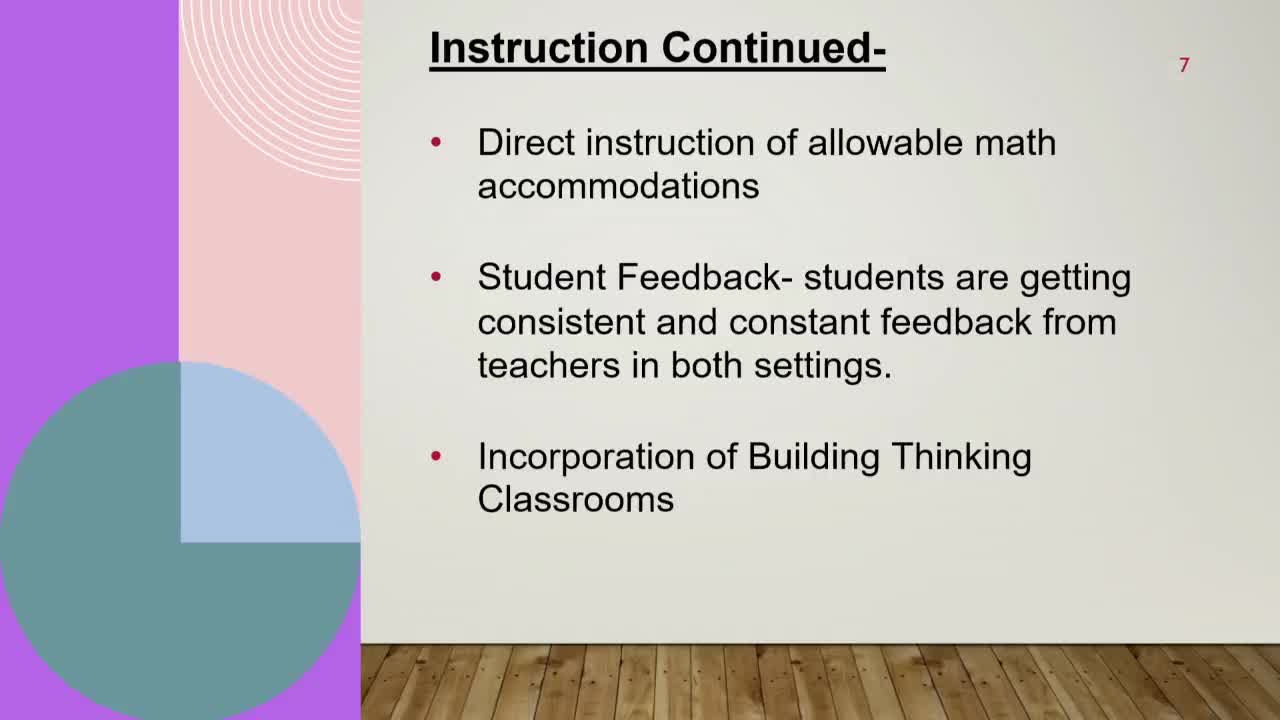 Instruction Continued-

7

• Direct instruction of allowable math accommodations

• Student Feedback- students are getting consistent and constant feedback from teachers in both settings.

• Incorporation of Building Thinking Classrooms